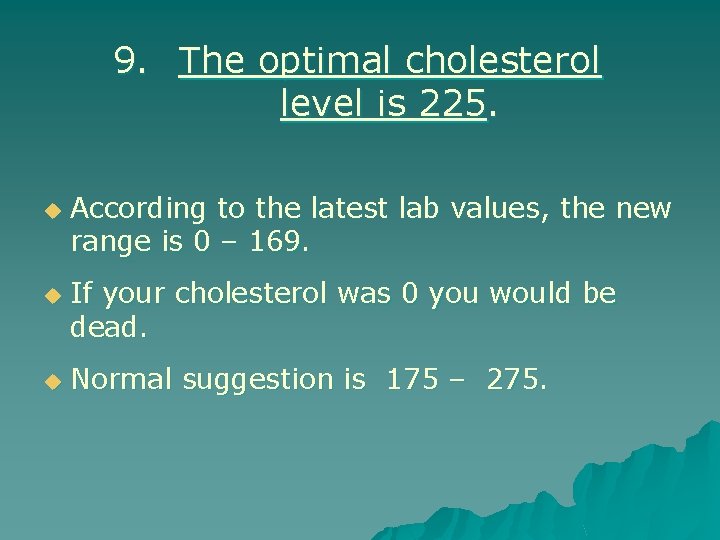 9. The optimal cholesterol level is 225.

According to the latest lab values, the new range is 0 – 169.

If your cholesterol was 0 you would be dead.

Normal suggestion is 175 – 275.